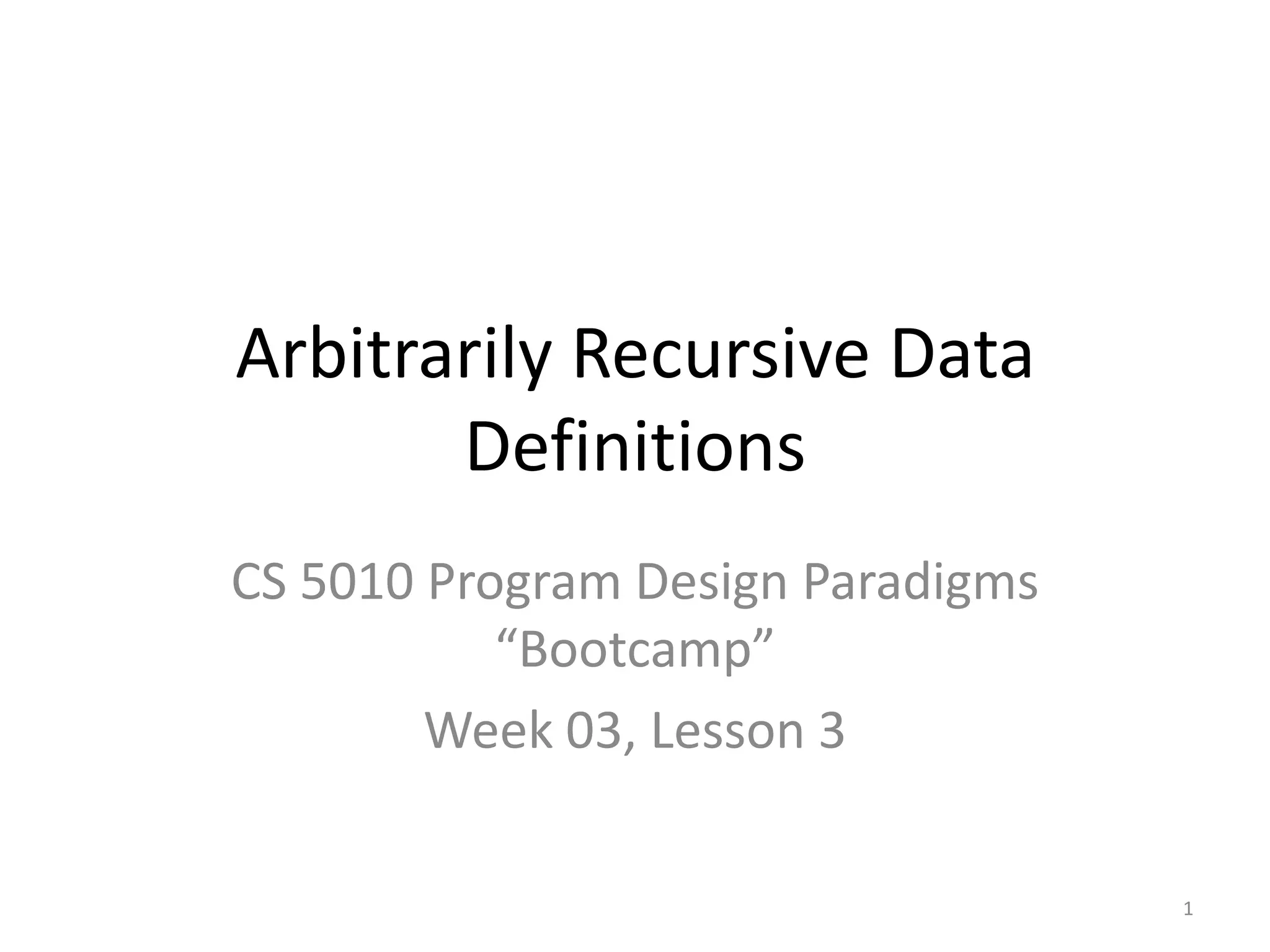 Arbitrarily Recursive Data Definitions

CS 5010 Program Design Paradigms “Bootcamp”

Week 03, Lesson 3

1